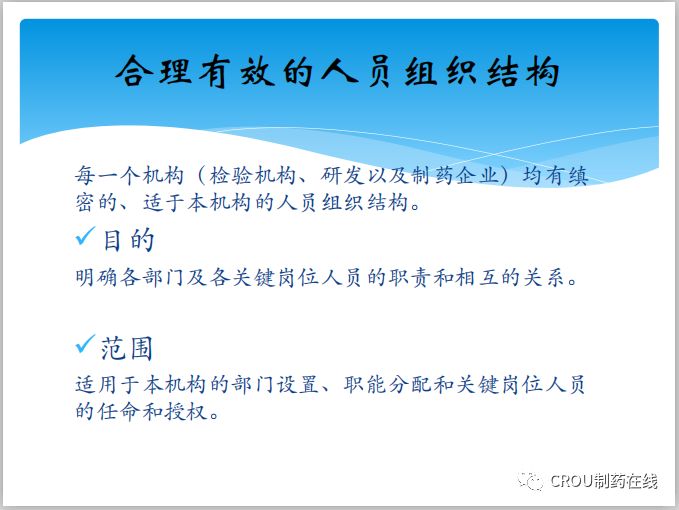 合理有效的人员组织结构

每一个机构（检验机构、研发以及制药企业）均有缜密的、适于本机构的人员组织结构。

✓目的

明确各部门及各关键岗位人员的职责和相互的关系。

✓范围

适用于本机构的部门设置、职能分配和关键岗位人员的任命和授权。

CROU制药在线